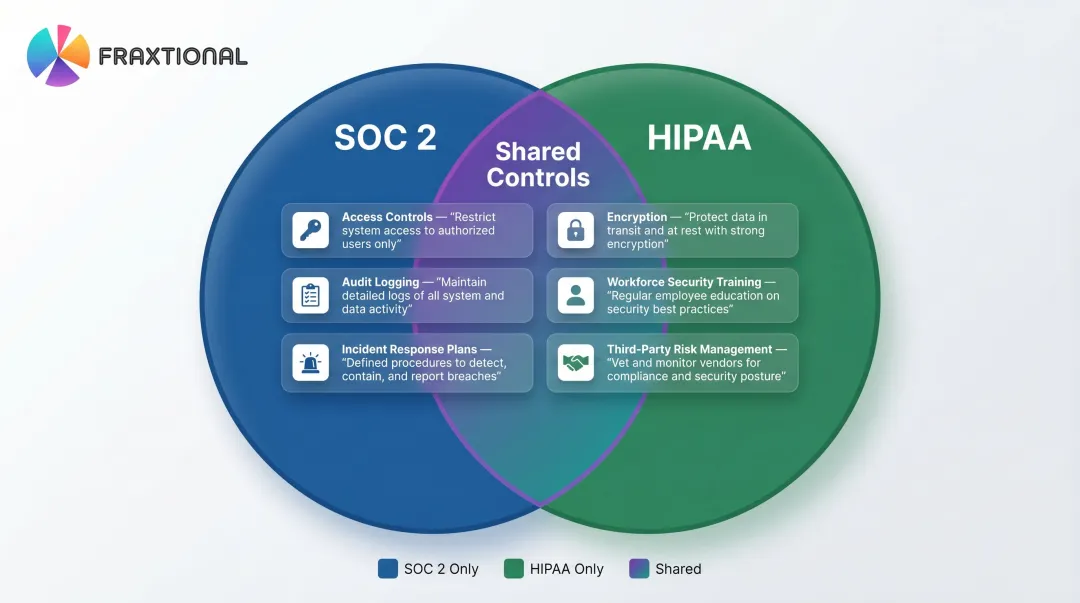 FRAXTIONAL

SOC 2

Shared Controls

HIPAA

Access Controls — "Restrict system access to authorized users only"

Audit Logging — "Maintain detailed logs of all system and data activity"

Incident Response Plans — "Defined procedures to detect, contain, and report breaches"

Encryption — "Protect data in transit and at rest with strong encryption"

Workforce Security Training — "Regular employee education on security best practices"

Third-Party Risk Management — "Vet and monitor vendors for compliance and security posture"

SOC 2 Only HIPAA Only Shared